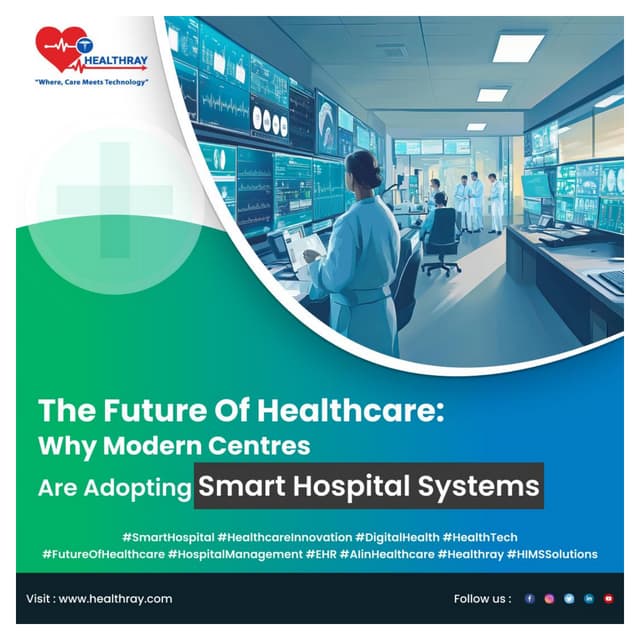 HEALTHRAY
"Where, Care Meets Technology"

The Future Of Healthcare: Why Modern Centres Are Adopting Smart Hospital Systems

#SmartHospital #HealthcareInnovation #DigitalHealth #HealthTech #FutureOfHealthcare #HospitalManagement #EHR #AIinHealthcare #Healthray #HIMSSolutions

Visit : www.healthray.com

Follow us :